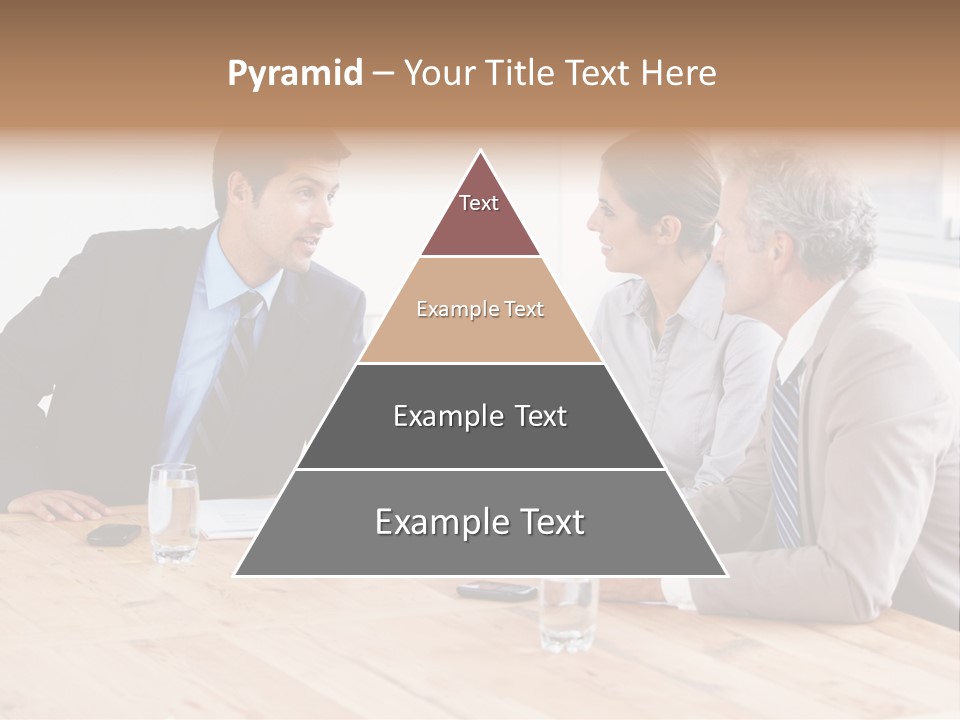 Pyramid – Your Title Text Here

Text

Example Text

Example Text

Example Text